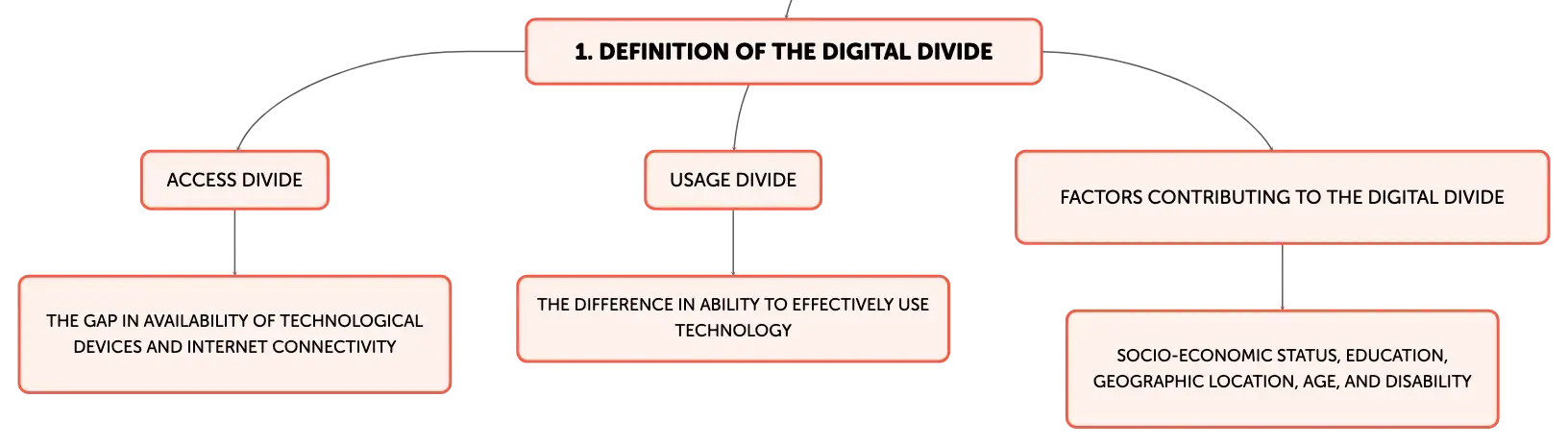 1. DEFINITION OF THE DIGITAL DIVIDE

ACCESS DIVIDE

THE GAP IN AVAILABILITY OF TECHNOLOGICAL DEVICES AND INTERNET CONNECTIVITY

USAGE DIVIDE

THE DIFFERENCE IN ABILITY TO EFFECTIVELY USE TECHNOLOGY

FACTORS CONTRIBUTING TO THE DIGITAL DIVIDE

SOCIO-ECONOMIC STATUS, EDUCATION, GEOGRAPHIC LOCATION, AGE, AND DISABILITY